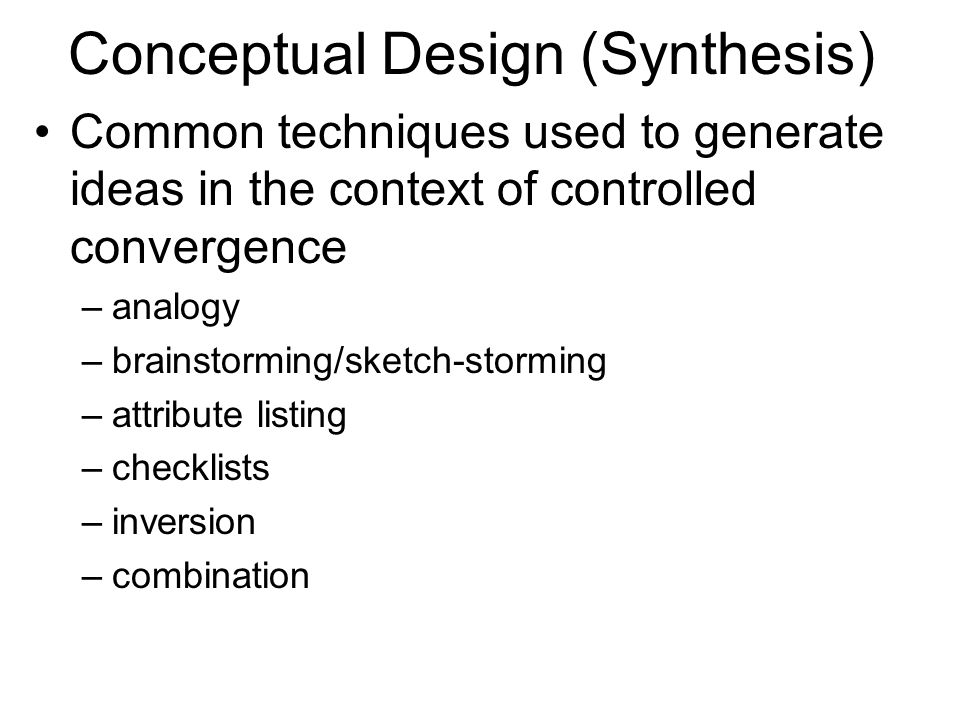 Conceptual Design (Synthesis)

• Common techniques used to generate ideas in the context of controlled convergence
– analogy
– brainstorming/sketch-storming
– attribute listing
– checklists
– inversion
– combination